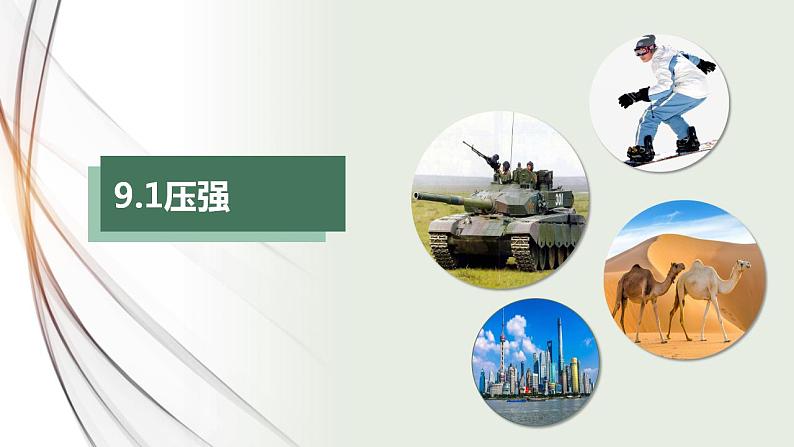 9.1压强